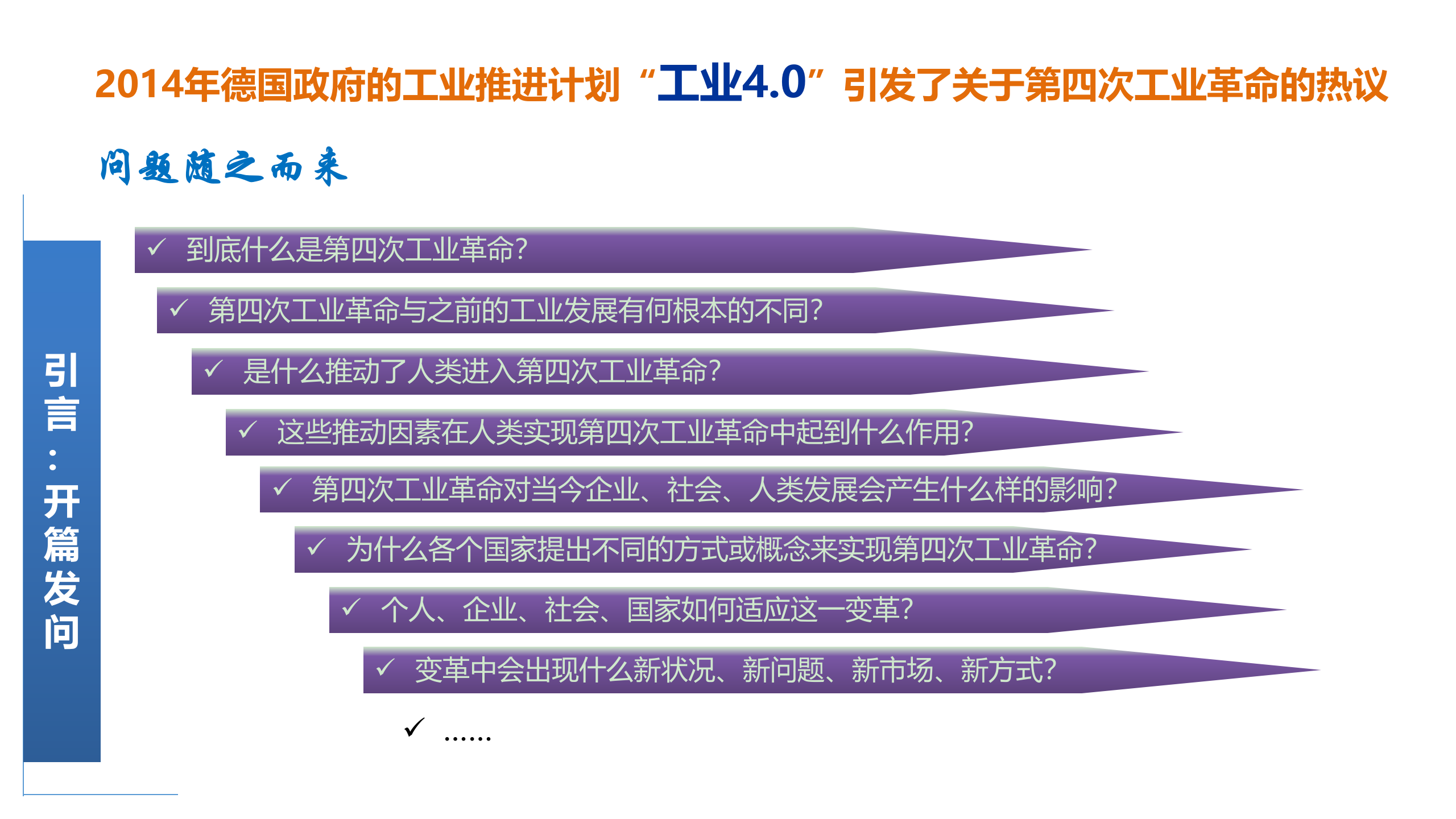 2014年德国政府的工业推进计划“工业4.0”引发了关于第四次工业革命的热议

问题随之而来

引言：开篇发问

✓ 到底什么是第四次工业革命?

✓ 第四次工业革命与之前的工业发展有何根本的不同?

✓ 是什么推动了人类进入第四次工业革命?

✓ 这些推动因素在人类实现第四次工业革命中起到什么作用?

✓ 第四次工业革命对当今企业、社会、人类发展会产生什么样的影响?

✓ 为什么各个国家提出不同的方式或概念来实现第四次工业革命?

✓ 个人、企业、社会、国家如何适应这一变革?

✓ 变革中会出现什么新状况、新问题、新市场、新方式?

✓ ……